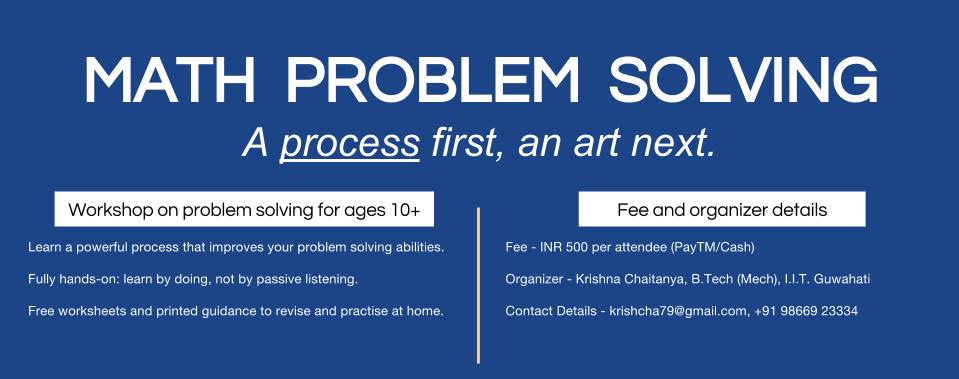 MATH PROBLEM SOLVING

A process first, an art next.

Workshop on problem solving for ages 10+

Learn a powerful process that improves your problem solving abilities.

Fully hands-on: learn by doing, not by passive listening.

Free worksheets and printed guidance to revise and practise at home.

Fee and organizer details

Fee - INR 500 per attendee (PayTM/Cash)

Organizer - Krishna Chaitanya, B.Tech (Mech), I.I.T. Guwahati

Contact Details - krishcha79@gmail.com, +91 98669 23334